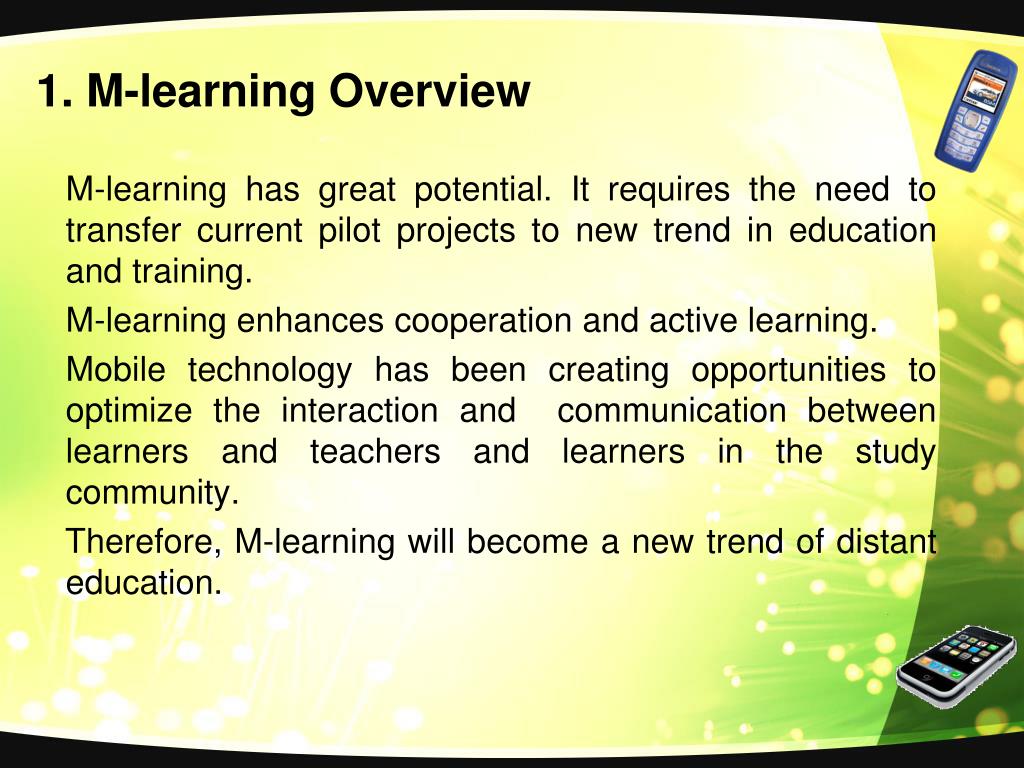 1. M-learning Overview

M-learning has great potential. It requires the need to transfer current pilot projects to new trend in education and training.

M-learning enhances cooperation and active learning.

Mobile technology has been creating opportunities to optimize the interaction and communication between learners and teachers and learners in the study community.

Therefore, M-learning will become a new trend of distant education.